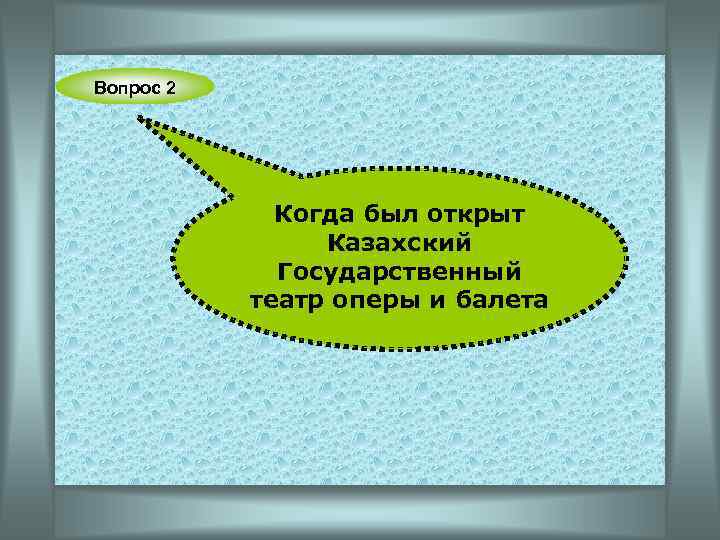 Вопрос 2

Когда был открыт Казахский Государственный театр оперы и балета